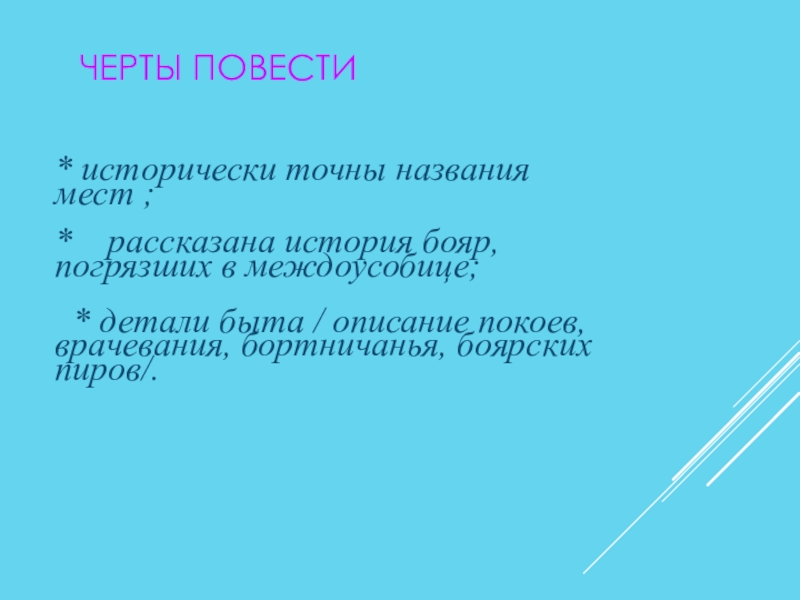 ЧЕРТЫ ПОВЕСТИ

* исторически точны названия мест ;

* рассказана история бояр, погрязших в междоусобице;

* детали быта / описание покоев, врачевания, бортничанья, боярских пиров/.